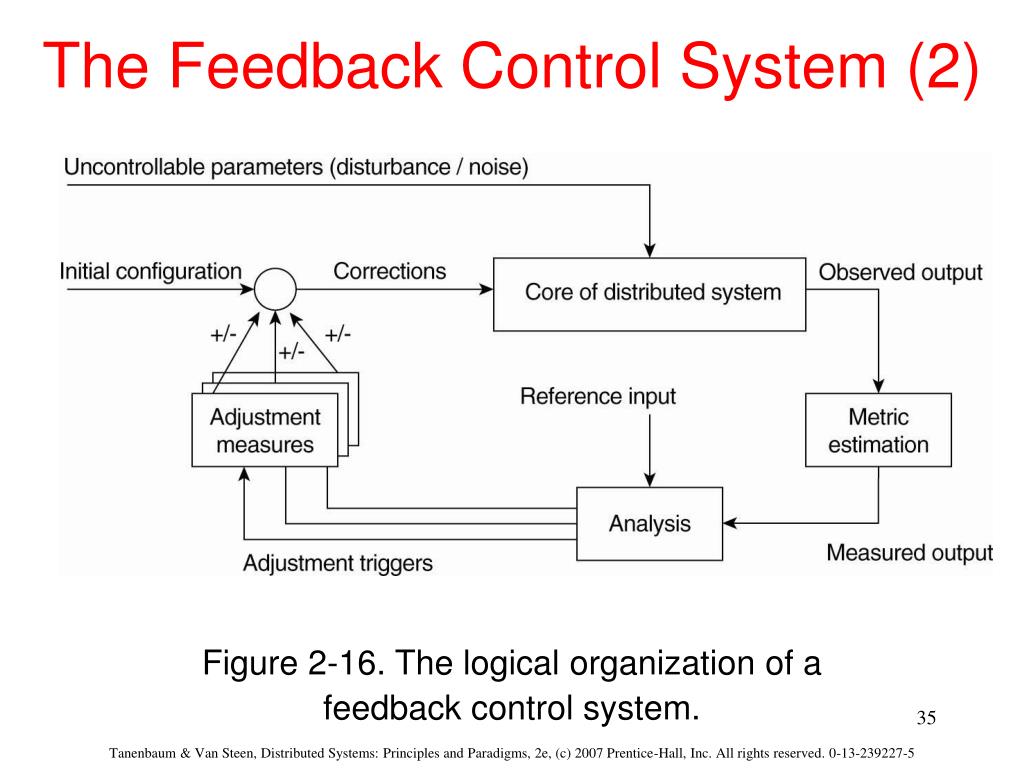 The Feedback Control System (2)

Uncontrollable parameters (disturbance / noise)

Initial configuration

Corrections

Core of distributed system

Observed output

+/-

+/-

+/-

Adjustment measures

Reference input

Metric estimation

Analysis

Adjustment triggers

Measured output

Figure 2-16. The logical organization of a feedback control system.

35

Tanenbaum & Van Steen, Distributed Systems: Principles and Paradigms, 2e, (c) 2007 Prentice-Hall, Inc. All rights reserved. 0-13-239227-5